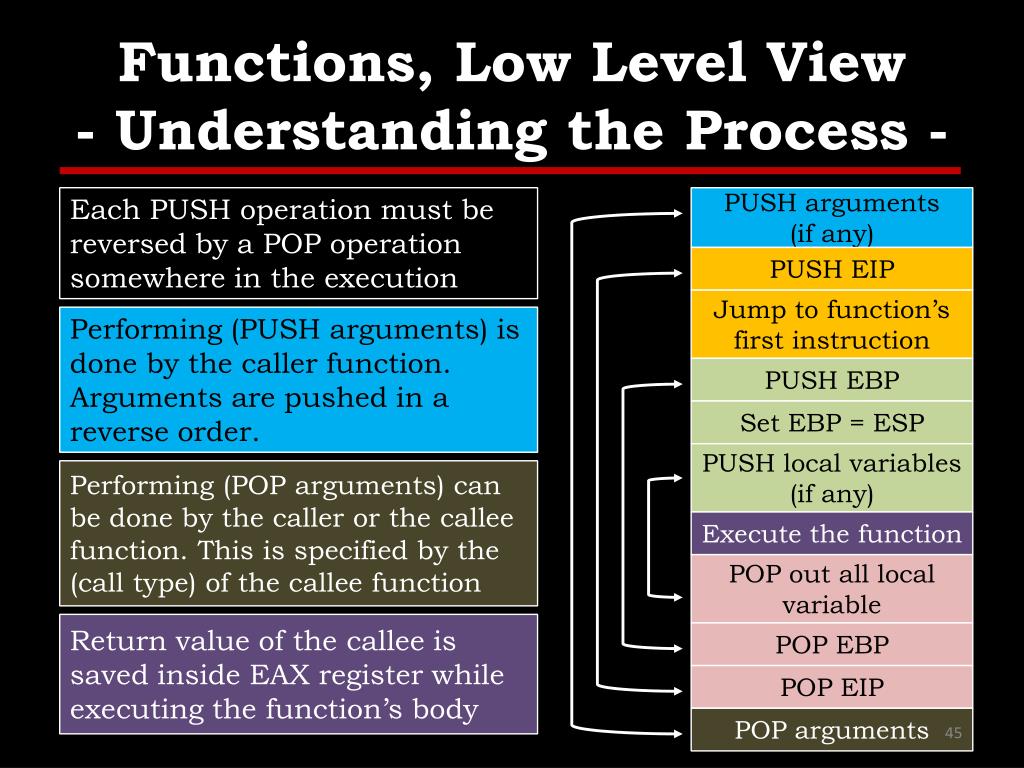 Functions, Low Level View
- Understanding the Process -

Each PUSH operation must be reversed by a POP operation somewhere in the execution

Performing (PUSH arguments) is done by the caller function. Arguments are pushed in a reverse order.

Performing (POP arguments) can be done by the caller or the callee function. This is specified by the (call type) of the callee function

Return value of the callee is saved inside EAX register while executing the function's body

PUSH arguments (if any)

PUSH EIP

Jump to function's first instruction

PUSH EBP

Set EBP = ESP

PUSH local variables (if any)

Execute the function

POP out all local variable

POP EBP

POP EIP

POP arguments

45